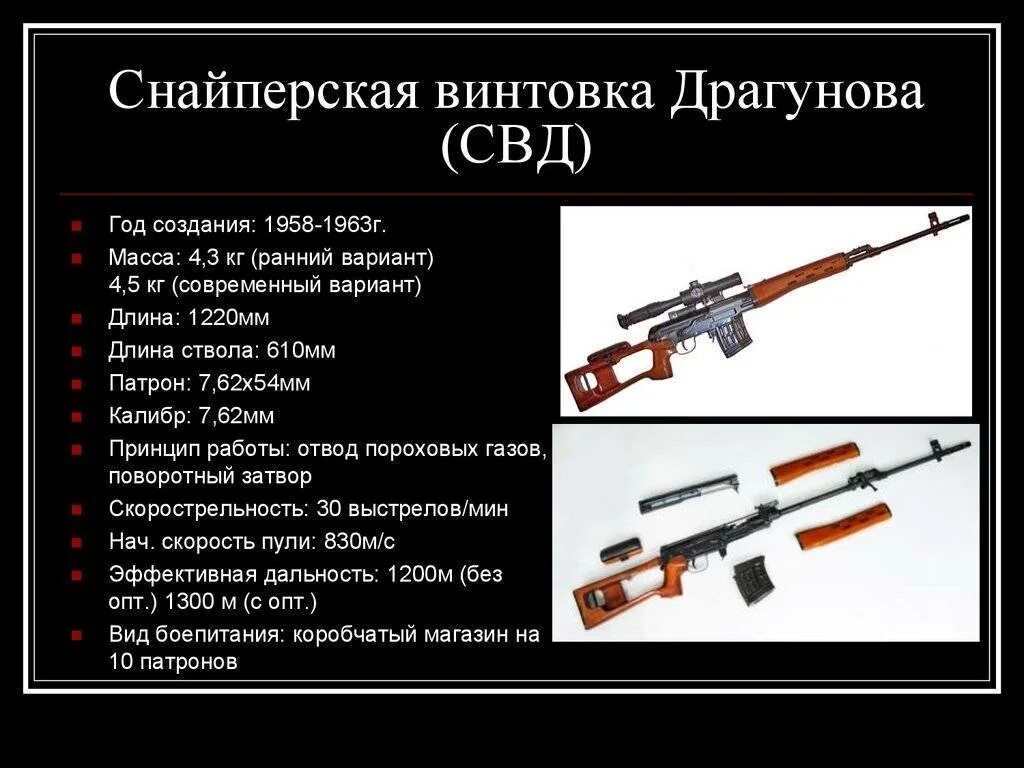 Снайперская винтовка Драгунова (СВД)

Год создания: 1958-1963г.

Масса: 4,3 кг (ранний вариант) 4,5 кг (современный вариант)

Длина: 1220мм

Длина ствола: 610мм

Патрон: 7,62х54мм

Калибр: 7,62мм

Принцип работы: отвод пороховых газов, поворотный затвор

Скорострельность: 30 выстрелов/мин

Нач. скорость пули: 830м/с

Эффективная дальность: 1200м (без опт.) 1300 м (с опт.)

Вид боепитания: коробчатый магазин на 10 патронов